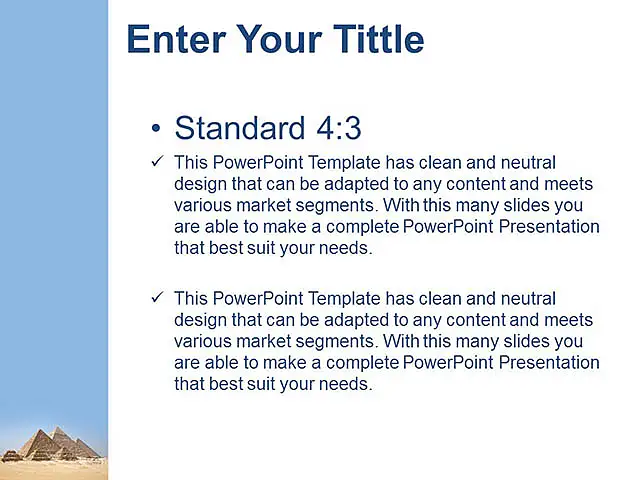 Enter Your Tittle

• Standard 4:3

✓ This PowerPoint Template has clean and neutral design that can be adapted to any content and meets various market segments. With this many slides you are able to make a complete PowerPoint Presentation that best suit your needs.

✓ This PowerPoint Template has clean and neutral design that can be adapted to any content and meets various market segments. With this many slides you are able to make a complete PowerPoint Presentation that best suit your needs.